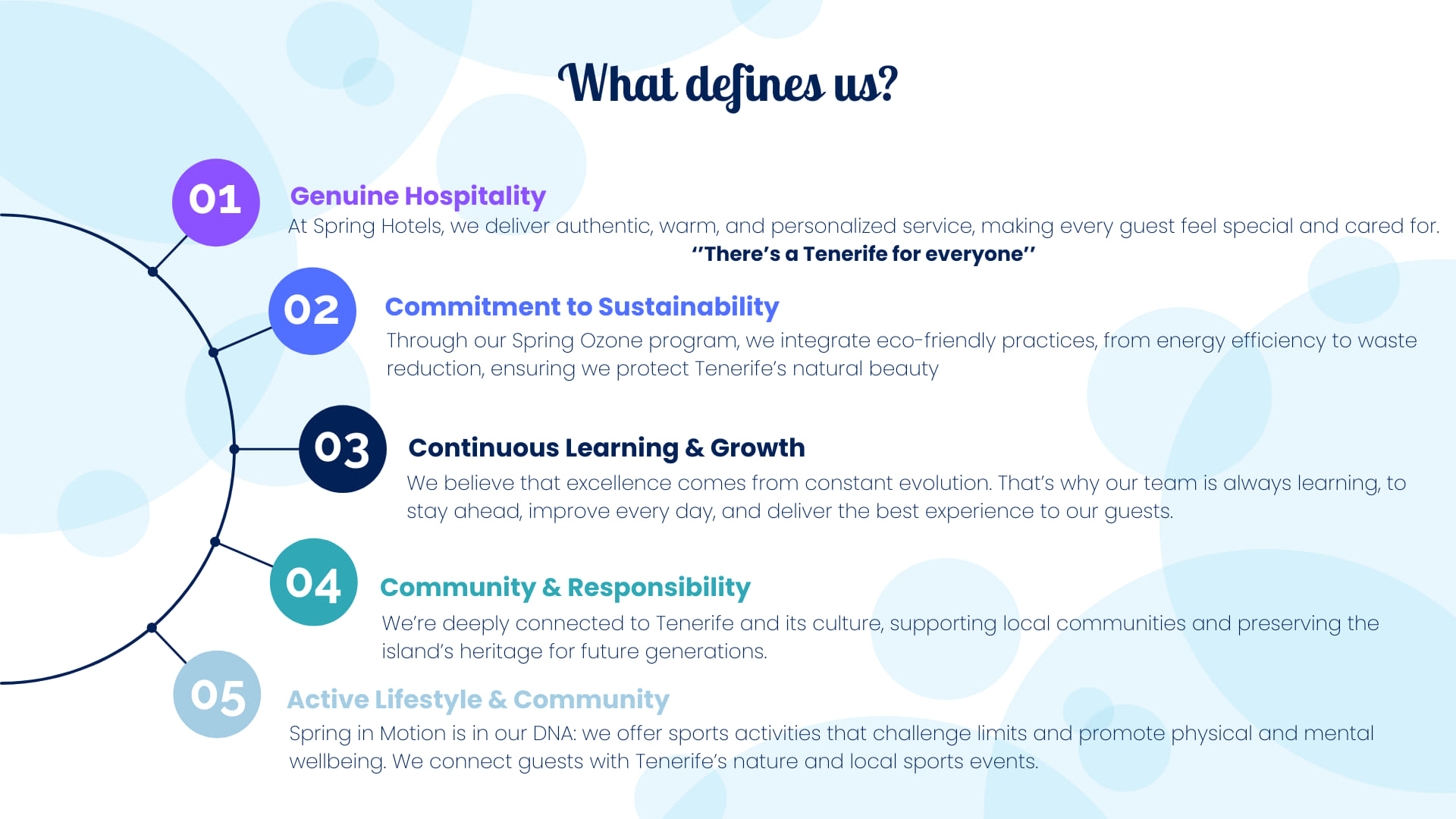 What defines us?

01 Genuine Hospitality
At Spring Hotels, we deliver authentic, warm, and personalized service, making every guest feel special and cared for.
''There's a Tenerife for everyone''

02 Commitment to Sustainability
Through our Spring Ozone program, we integrate eco-friendly practices, from energy efficiency to waste reduction, ensuring we protect Tenerife's natural beauty

03 Continuous Learning & Growth
We believe that excellence comes from constant evolution. That's why our team is always learning, to stay ahead, improve every day, and deliver the best experience to our guests.

04 Community & Responsibility
We're deeply connected to Tenerife and its culture, supporting local communities and preserving the island's heritage for future generations.

05 Active Lifestyle & Community
Spring in Motion is in our DNA: we offer sports activities that challenge limits and promote physical and mental wellbeing. We connect guests with Tenerife's nature and local sports events.